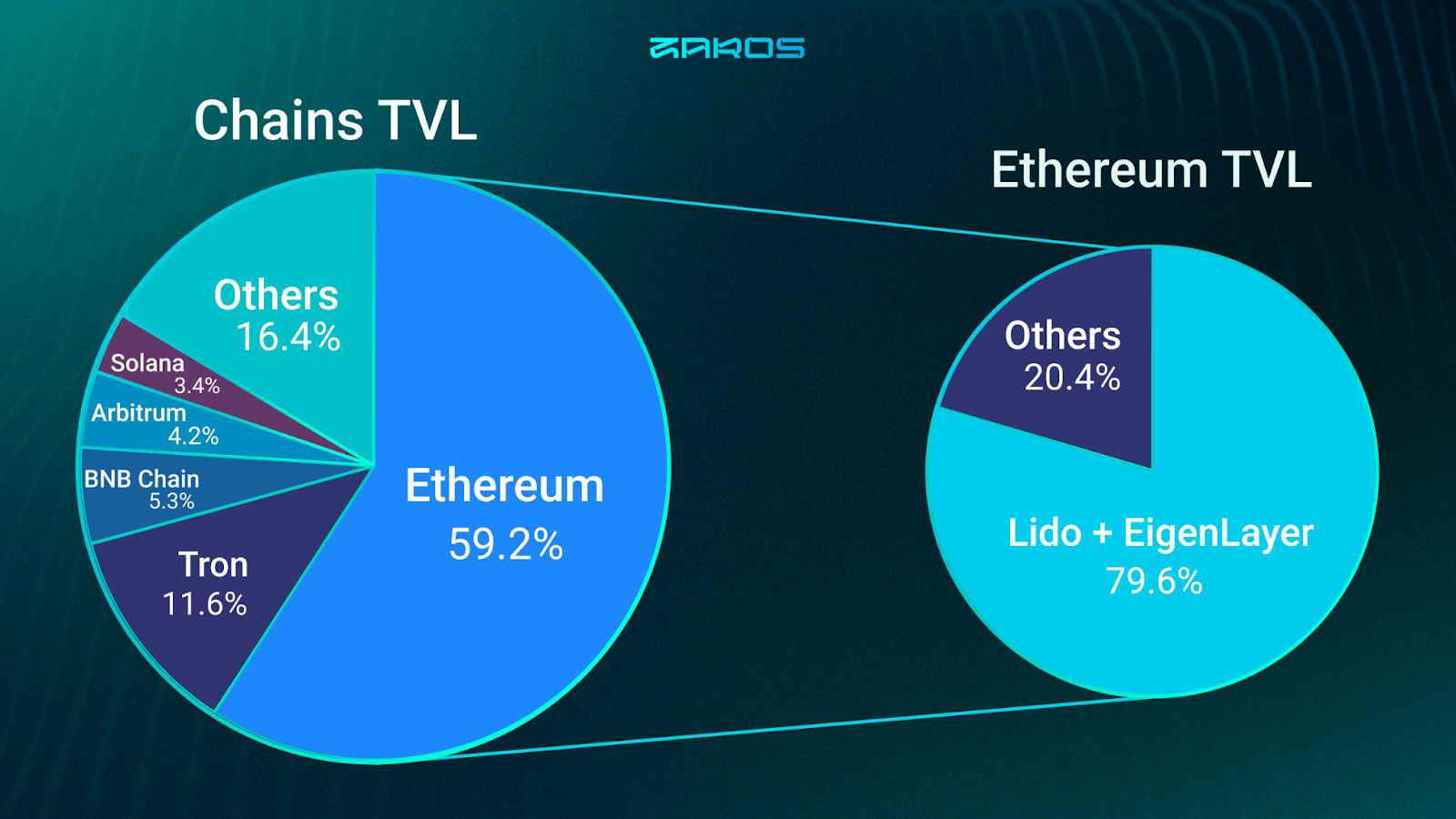 ZAKOS

Chains TVL

Others
16.4%

Solana
3.4%

Arbitrum
4.2%

BNB Chain
5.3%

Tron
11.6%

Ethereum
59.2%

Ethereum TVL

Others
20.4%

Lido + EigenLayer
79.6%